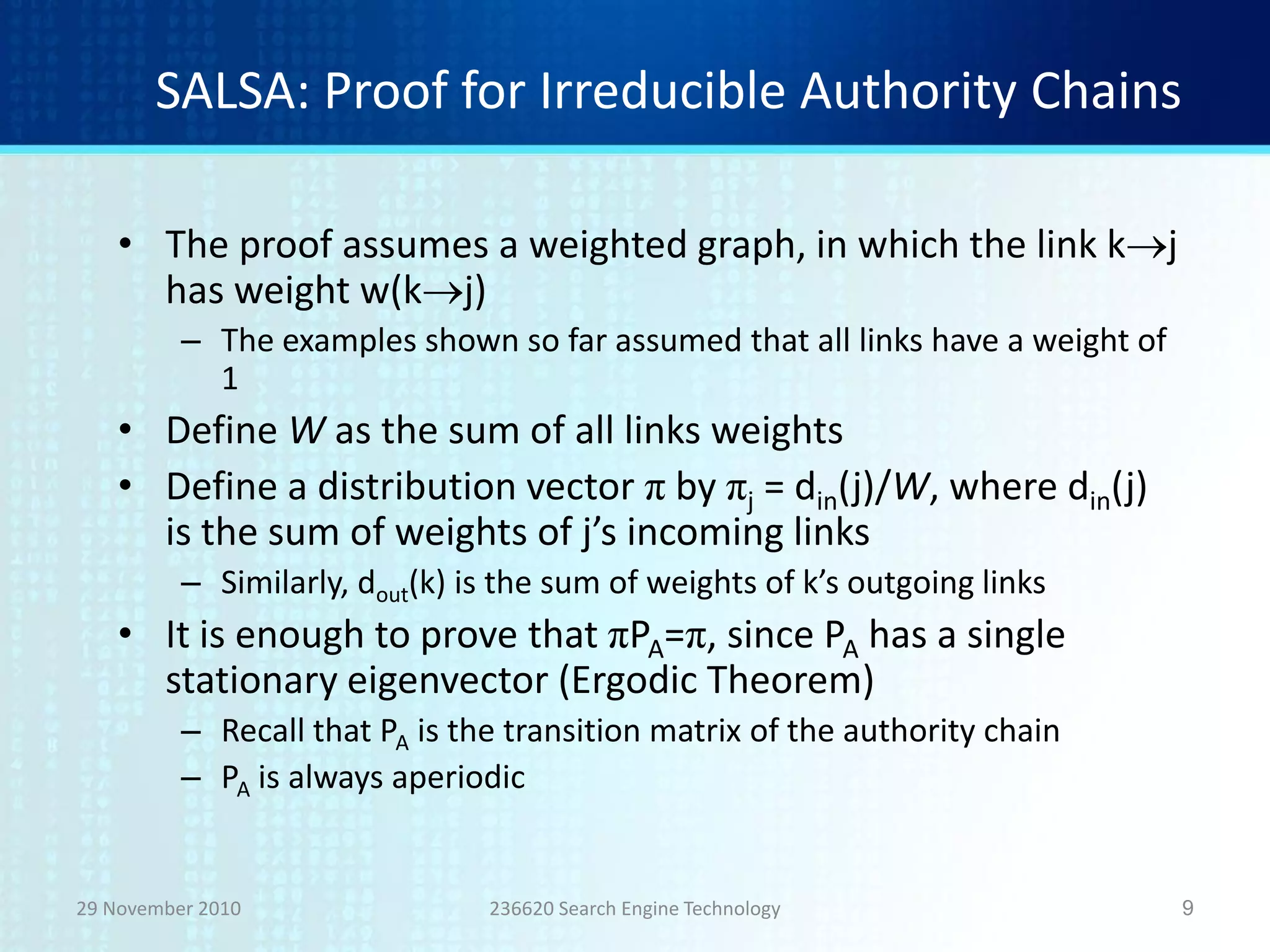 SALSA: Proof for Irreducible Authority Chains

• The proof assumes a weighted graph, in which the link $k \rightarrow j$ has weight $w(k \rightarrow j)$
 – The examples shown so far assumed that all links have a weight of 1

• Define $W$ as the sum of all links weights

• Define a distribution vector $\pi$ by $\pi_j = d_{in}(j)/W$, where $d_{in}(j)$ is the sum of weights of j's incoming links
 – Similarly, $d_{out}(k)$ is the sum of weights of k's outgoing links

• It is enough to prove that $\pi P_A = \pi$, since $P_A$ has a single stationary eigenvector (Ergodic Theorem)
 – Recall that $P_A$ is the transition matrix of the authority chain
 – $P_A$ is always aperiodic

29 November 2010 236620 Search Engine Technology 9